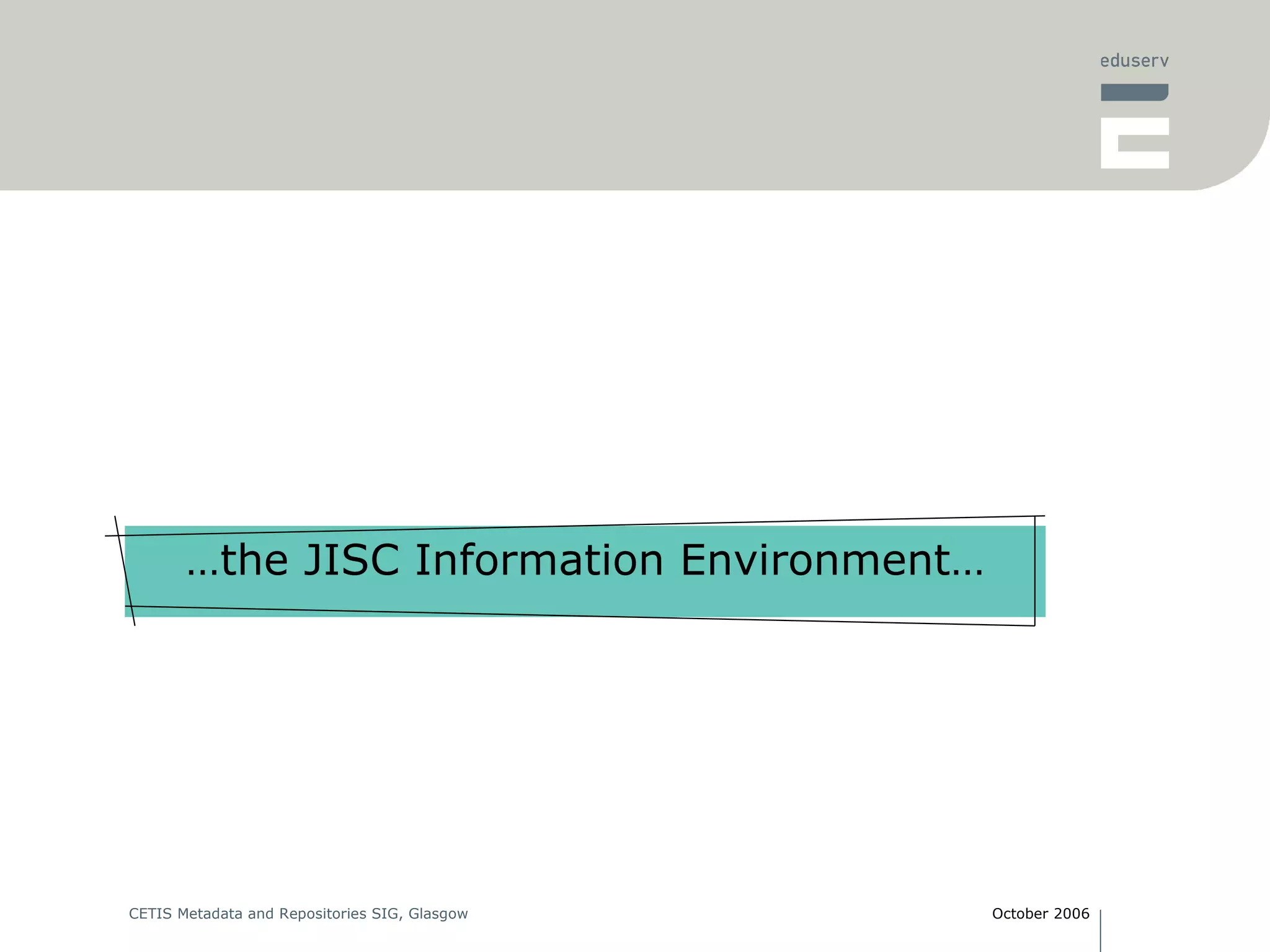 eduserv

…the JISC Information Environment…

CETIS Metadata and Repositories SIG, Glasgow

October 2006